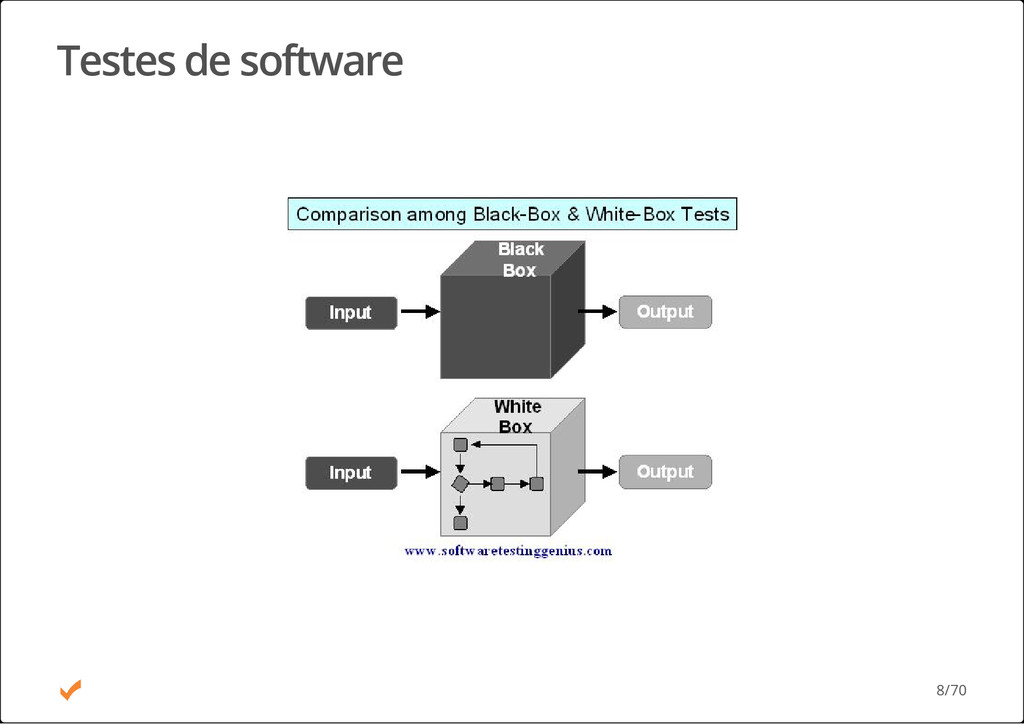 Testes de software

Comparison among Black-Box & White-Box Tests

Black Box

Input

Output

White Box

Input

Output

www.softwaretestinggenius.com

8/70